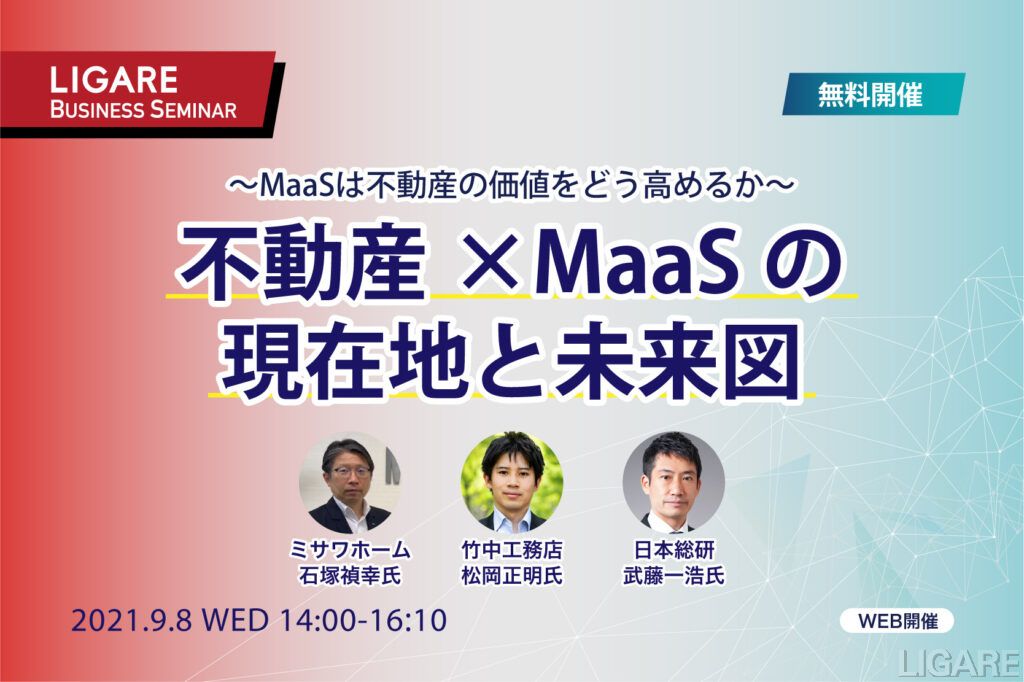 LIGARE
BUSINESS SEMINAR

無料開催

〜MaaSは不動産の価値をどう高めるか〜

不動産 ×MaaS の
現在地と未来図

ミサワホーム
石塚禎幸氏

竹中工務店
松岡正明氏

日本総研
武藤一浩氏

2021.9.8 WED 14:00-16:10

WEB開催

LIGARE